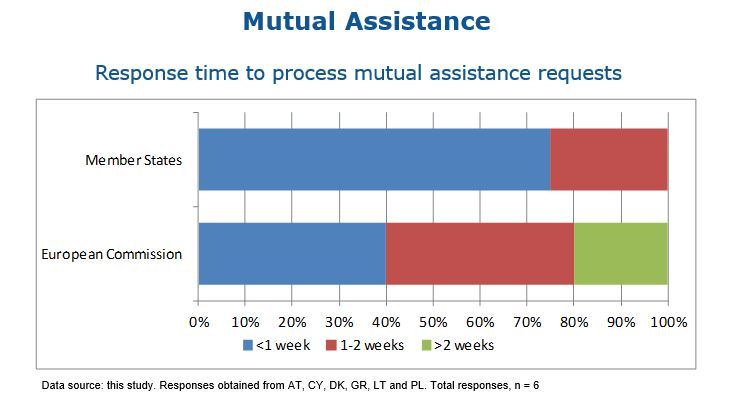 Mutual Assistance

Response time to process mutual assistance requests

Member States

European Commission

0% 10% 20% 30% 40% 50% 60% 70% 80% 90% 100%

<1 week 1-2 weeks >2 weeks

Data source: this study. Responses obtained from AT, CY, DK, GR, LT and PL. Total responses, n = 6